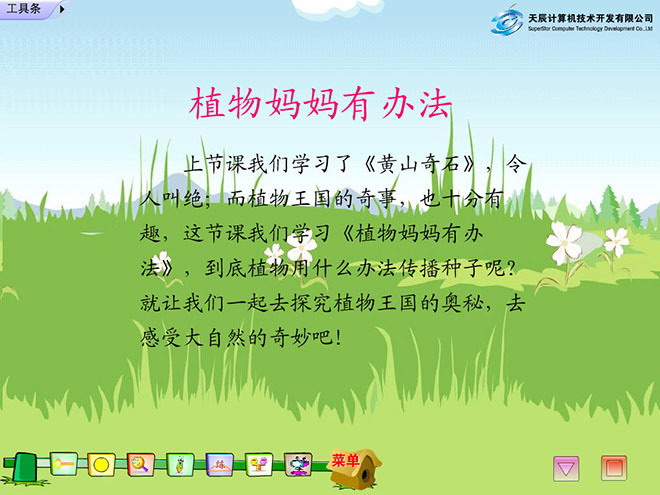 工具条

天辰计算机技术开发有限公司
SuperStar Computer Technology Development Co.,Ltd

植物妈妈有办法

上节课我们学习了《黄山奇石》，令人叫绝；而植物王国的奇事，也十分有趣，这节课我们学习《植物妈妈有办法》，到底植物用什么办法传播种子呢？就让我们一起去探究植物王国的奥秘，去感受大自然的奇妙吧！

练

菜单